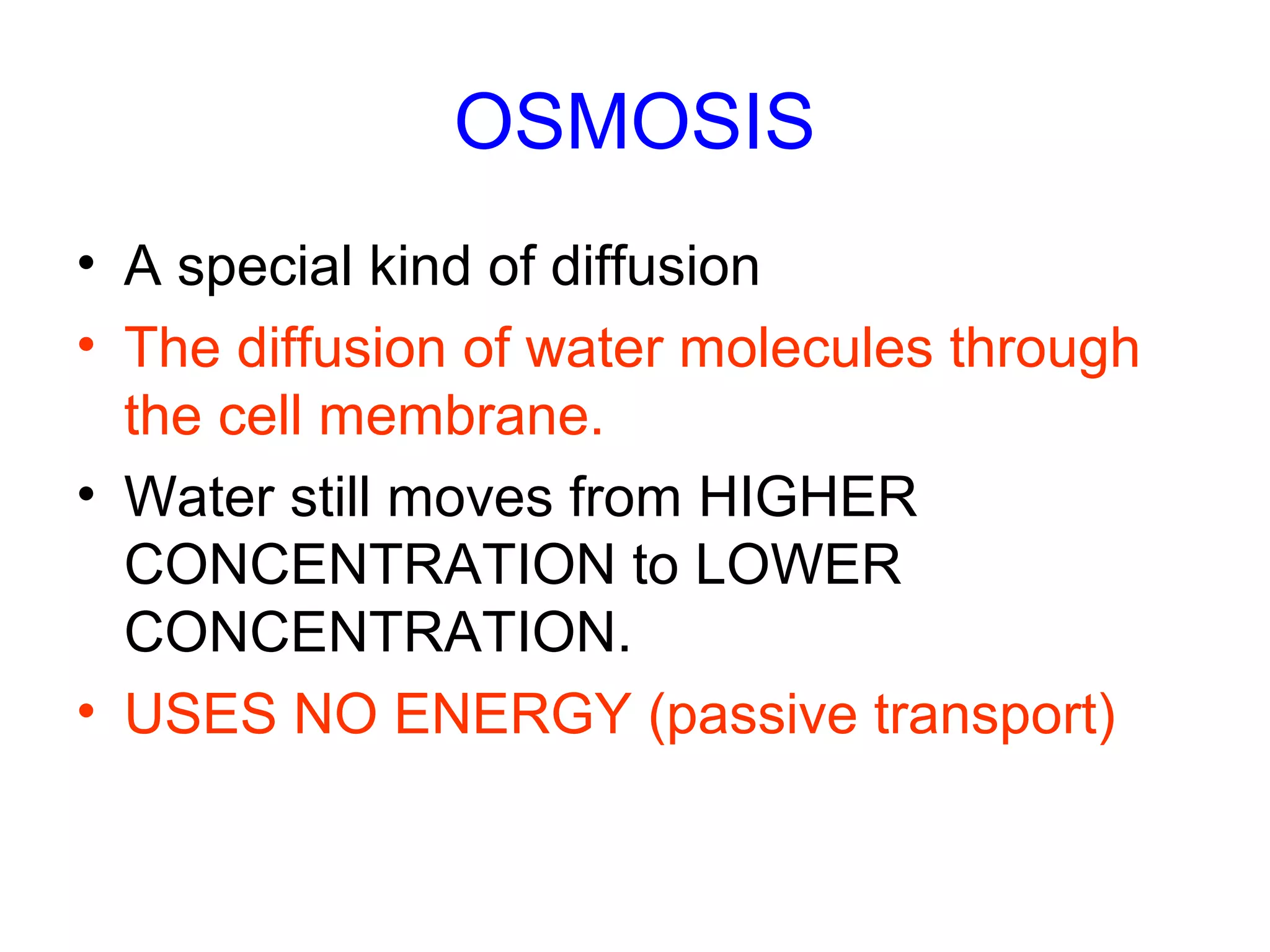 OSMOSIS

• A special kind of diffusion
• The diffusion of water molecules through the cell membrane.
• Water still moves from HIGHER CONCENTRATION to LOWER CONCENTRATION.
• USES NO ENERGY (passive transport)